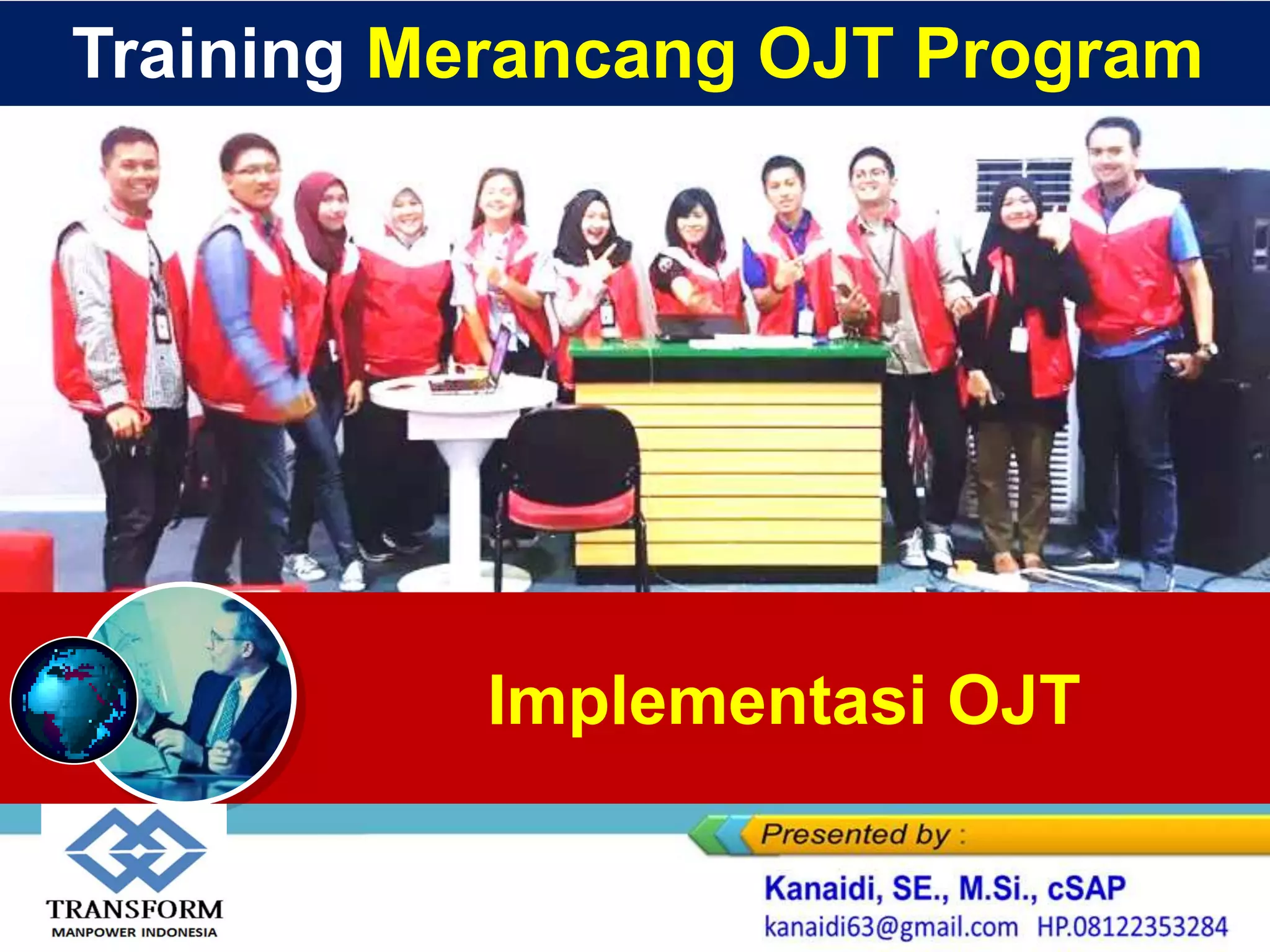 Training Merancang OJT Program

Implementasi OJT

TRANSFORM
MANPOWER INDONESIA

Presented by :

Kanaidi, SE., M.Si., cSAP
kanaidi63@gmail.com HP.08122353284